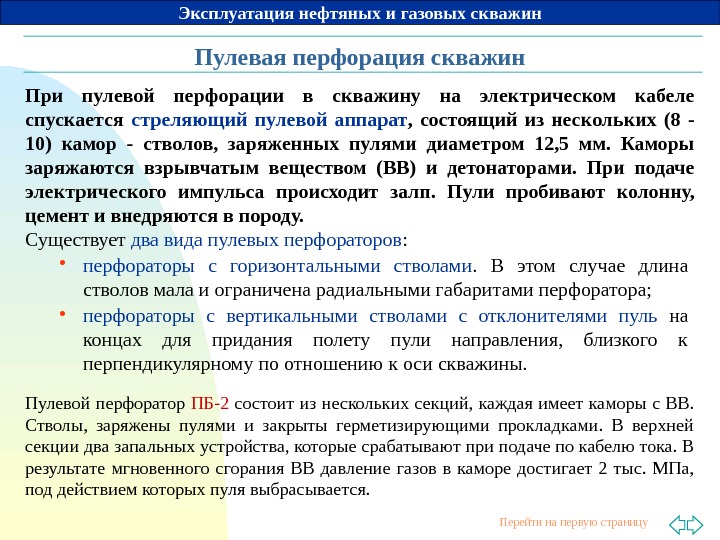 Эксплуатация нефтяных и газовых скважин

Пулевая перфорация скважин

При пулевой перфорации в скважину на электрическом кабеле спускается стреляющий пулевой аппарат, состоящий из нескольких (8 - 10) камор - стволов, заряженных пулями диаметром 12,5 мм. Каморы заряжаются взрывчатым веществом (ВВ) и детонаторами. При подаче электрического импульса происходит залп. Пули пробивают колонну, цемент и внедряются в породу.

Существует два вида пулевых перфораторов:

• перфораторы с горизонтальными стволами. В этом случае длина стволов мала и ограничена радиальными габаритами перфоратора;

• перфораторы с вертикальными стволами с отклонителями пуль на концах для придания полету пули направления, близкого к перпендикулярному по отношению к оси скважины.

Пулевой перфоратор ПБ-2 состоит из нескольких секций, каждая имеет каморы с ВВ. Стволы, заряжены пулями и закрыты герметизирующими прокладками. В верхней секции два запальных устройства, которые срабатывают при подаче по кабелю тока. В результате мгновенного сгорания ВВ давление газов в каморе достигает 2 тыс. МПа, под действием которых пуля выбрасывается.

Перейти на первую страницу